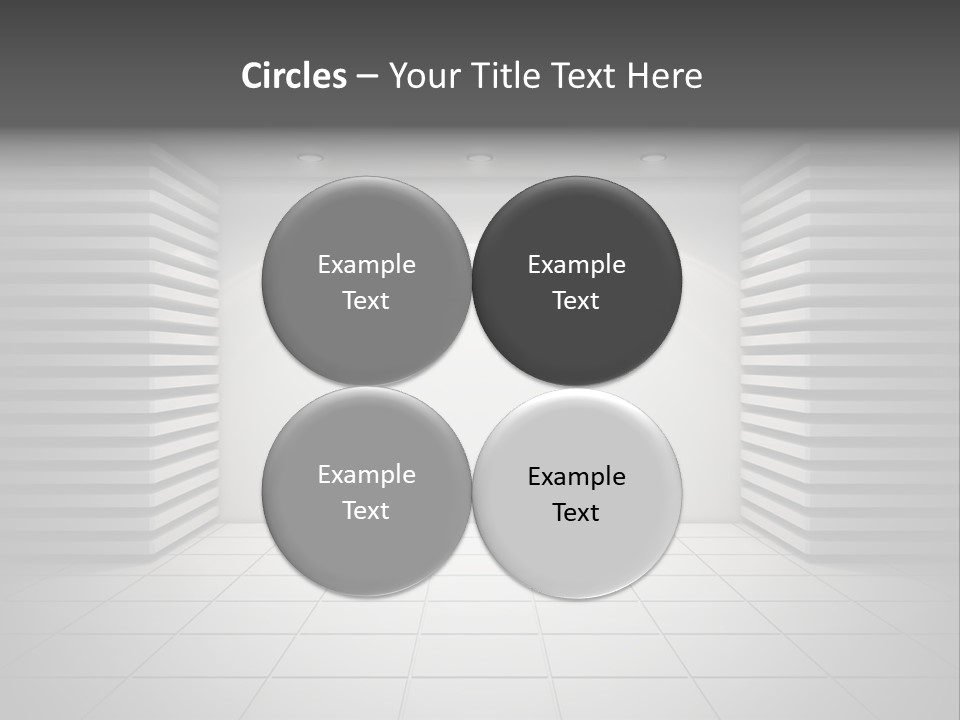 Circles – Your Title Text Here

Example Text

Example Text

Example Text

Example Text